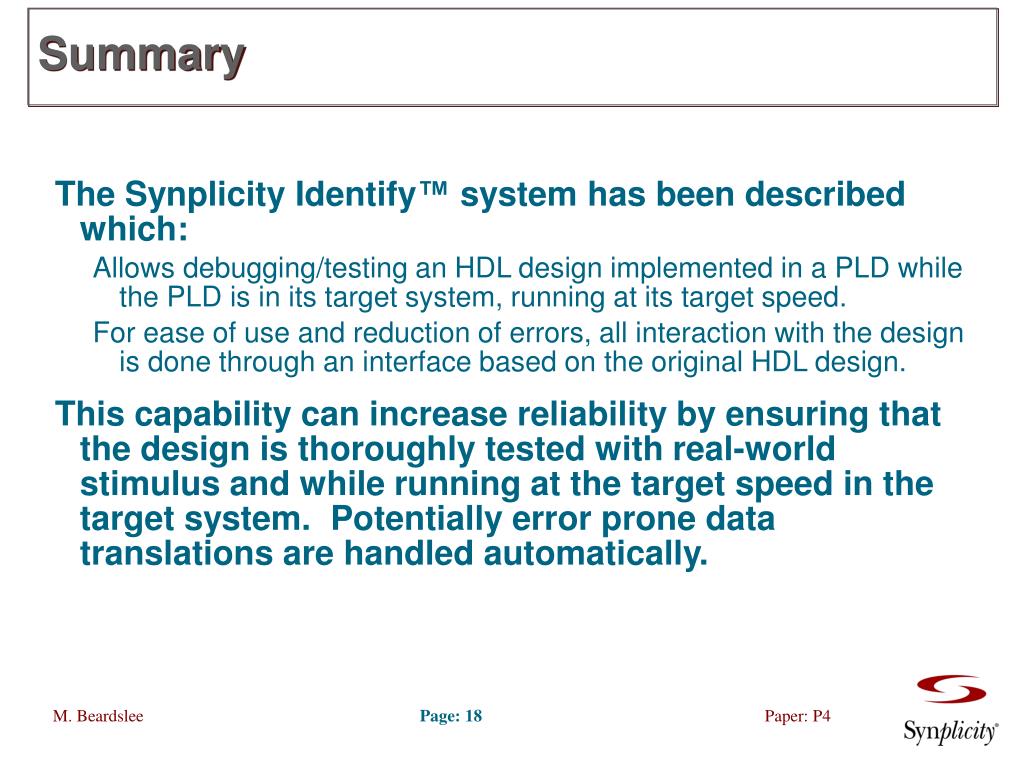 Summary

The Synplicity Identify™ system has been described which:

Allows debugging/testing an HDL design implemented in a PLD while the PLD is in its target system, running at its target speed.

For ease of use and reduction of errors, all interaction with the design is done through an interface based on the original HDL design.

This capability can increase reliability by ensuring that the design is thoroughly tested with real-world stimulus and while running at the target speed in the target system. Potentially error prone data translations are handled automatically.

M. Beardslee

Page: 18

Paper: P4

Synplicity®